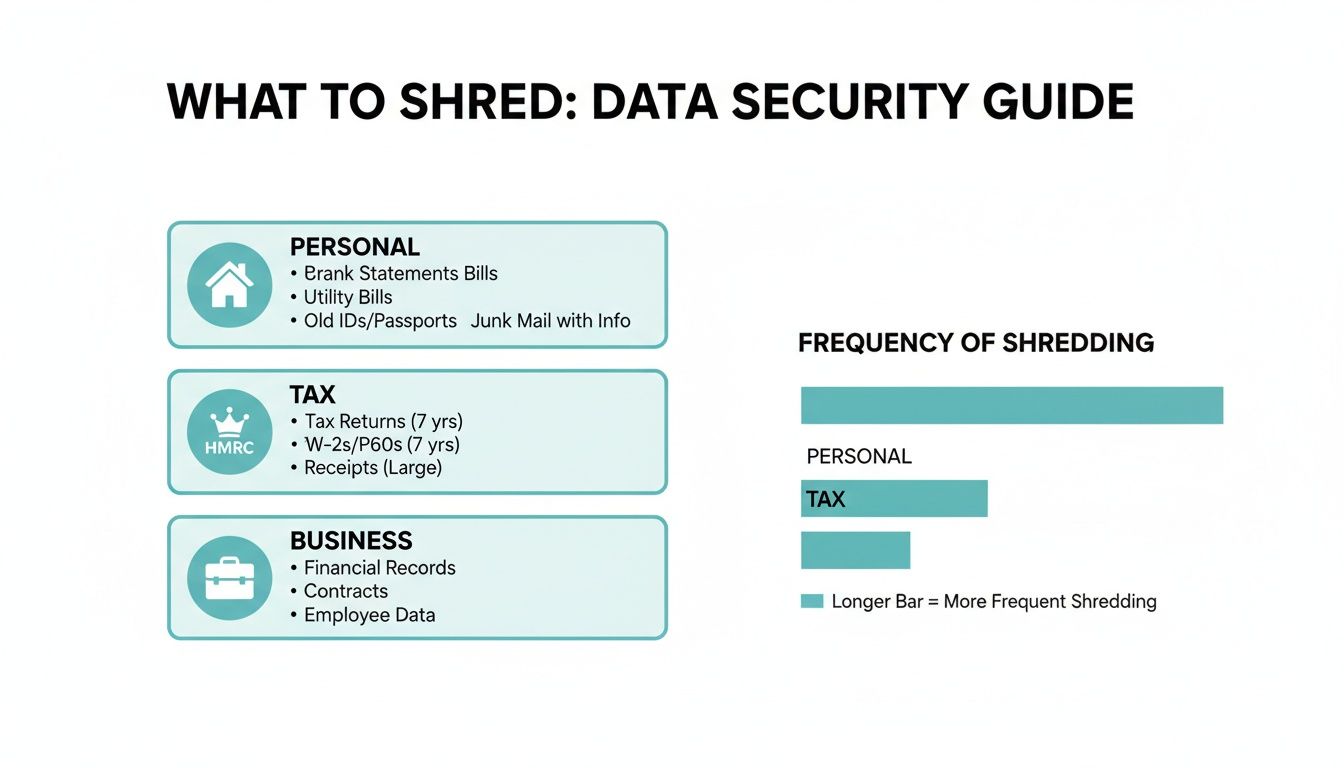 WHAT TO SHRED: DATA SECURITY GUIDE

PERSONAL
• Brank Statements Bills
• Utility Bills
• Old IDs/Passports Junk Mail with Info

HMRC

TAX
• Tax Returns (7 yrs)
• W-2s/P60s (7 yrs)
• Receipts (Large)

BUSINESS
• Financial Records
• Contracts
• Employee Data

FREQUENCY OF SHREDDING

PERSONAL

TAX

Longer Bar = More Frequent Shredding